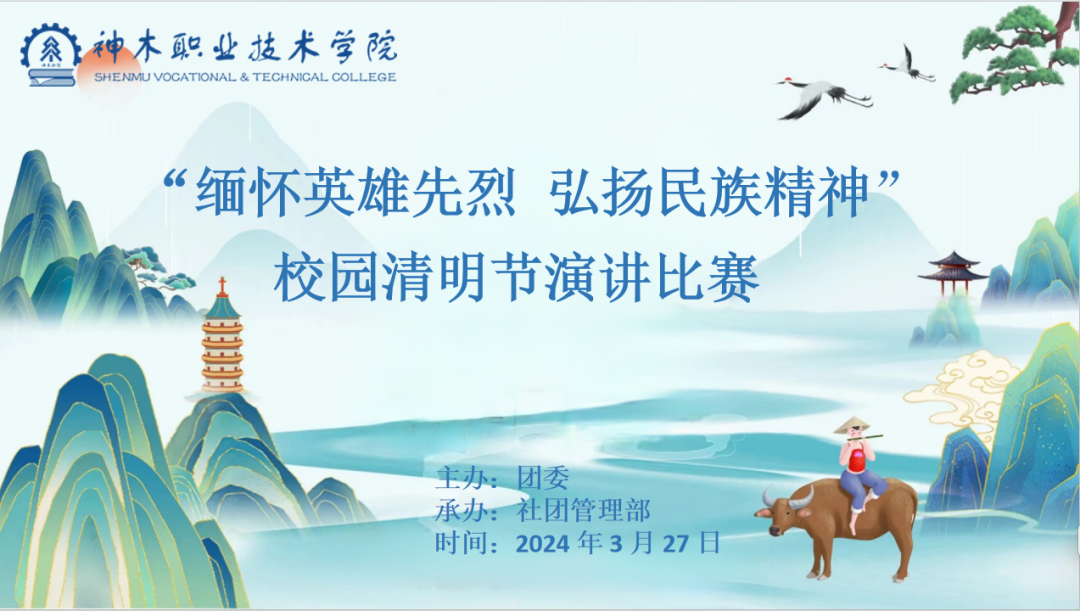 神木职业技术学院
SHENMU VOCATIONAL & TECHNICAL COLLEGE

“缅怀英雄先烈 弘扬民族精神”
校园清明节演讲比赛

主办：团委
承办：社团管理部
时间：2024 年 3 月 27 日